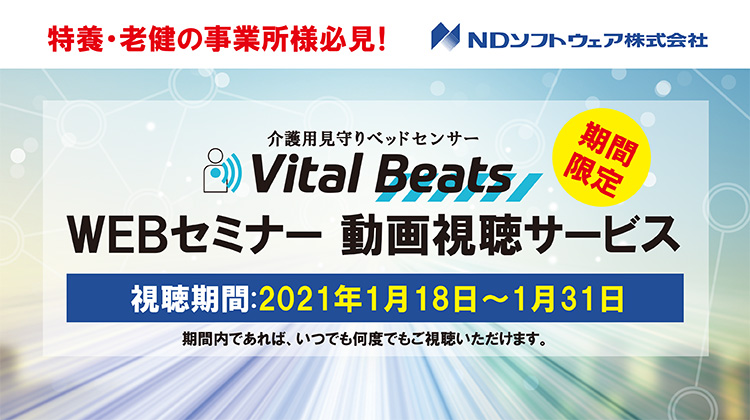 特養・老健の事業所様必見！

NDソフトウェア株式会社

介護用見守りベッドセンサー

Vital Beats

期間限定

WEBセミナー 動画視聴サービス

視聴期間:2021年1月18日～1月31日

期間内であれば、いつでも何度でもご視聴いただけます。